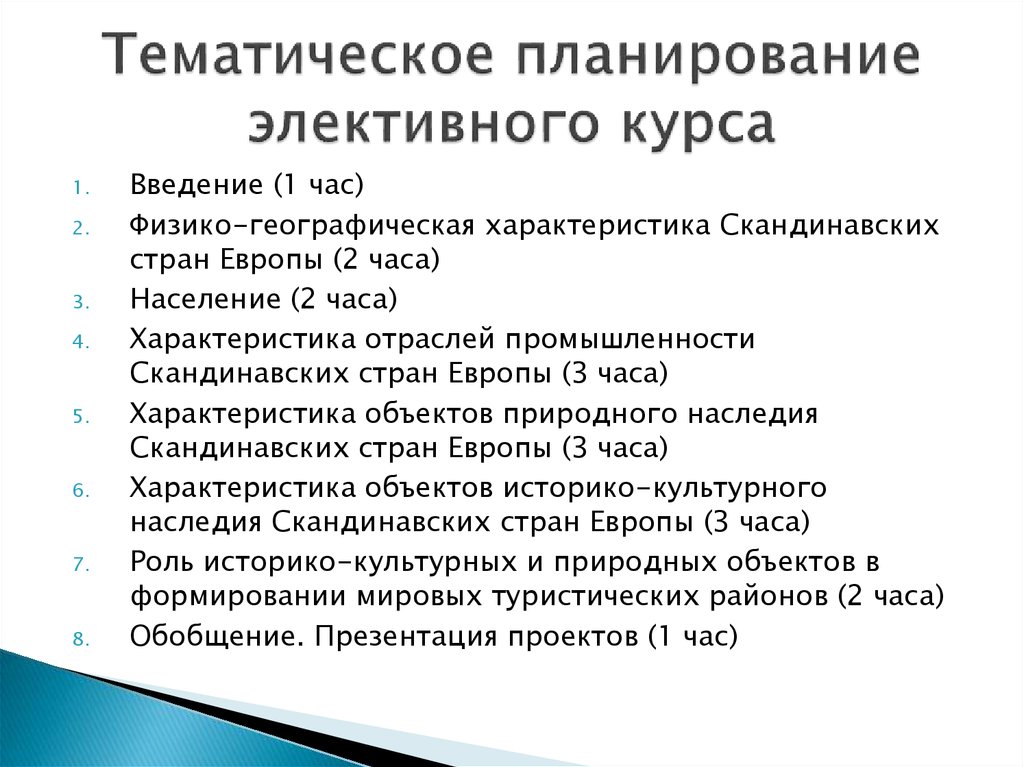 Тематическое планирование элективного курса

1. Введение (1 час)
2. Физико-географическая характеристика Скандинавских стран Европы (2 часа)
3. Население (2 часа)
4. Характеристика отраслей промышленности Скандинавских стран Европы (3 часа)
5. Характеристика объектов природного наследия Скандинавских стран Европы (3 часа)
6. Характеристика объектов историко-культурного наследия Скандинавских стран Европы (3 часа)
7. Роль историко-культурных и природных объектов в формировании мировых туристических районов (2 часа)
8. Обобщение. Презентация проектов (1 час)